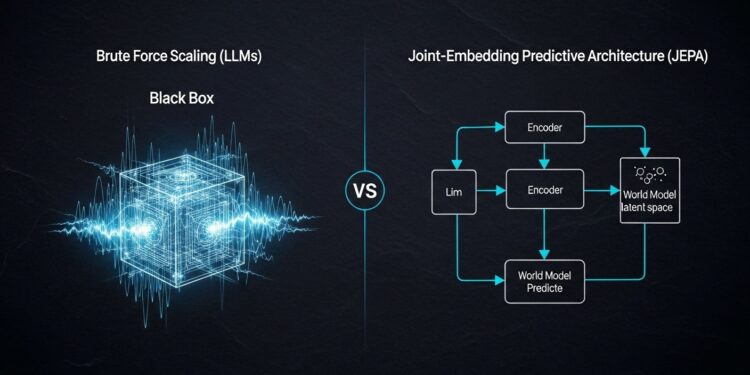 Brute Force Scaling (LLMs)

Black Box

VS

Joint-Embedding Predictive Architecture (JEPA)

Encoder

Lim

Encoder

World Model latent space

World Model Predicte